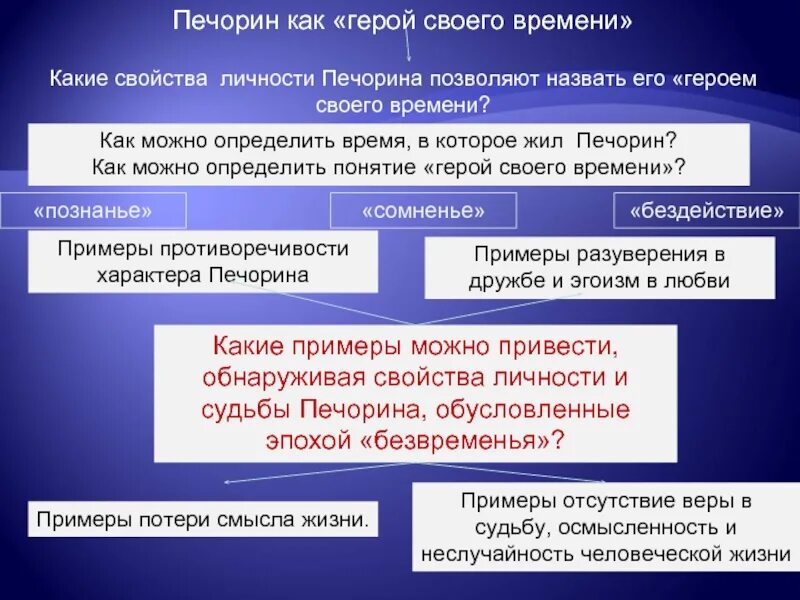 Печорин как «герой своего времени»

Какие свойства личности Печорина позволяют назвать его «героем своего времени?

Как можно определить время, в которое жил Печорин?
Как можно определить понятие «герой своего времени»?

«познанье»

«сомненье»

«бездействие»

Примеры противоречивости характера Печорина

Примеры разуверения в дружбе и эгоизм в любви

Какие примеры можно привести, обнаруживая свойства личности и судьбы Печорина, обусловленные эпохой «безвременья»?

Примеры потери смысла жизни.

Примеры отсутствие веры в судьбу, осмысленность и неслучайность человеческой жизни